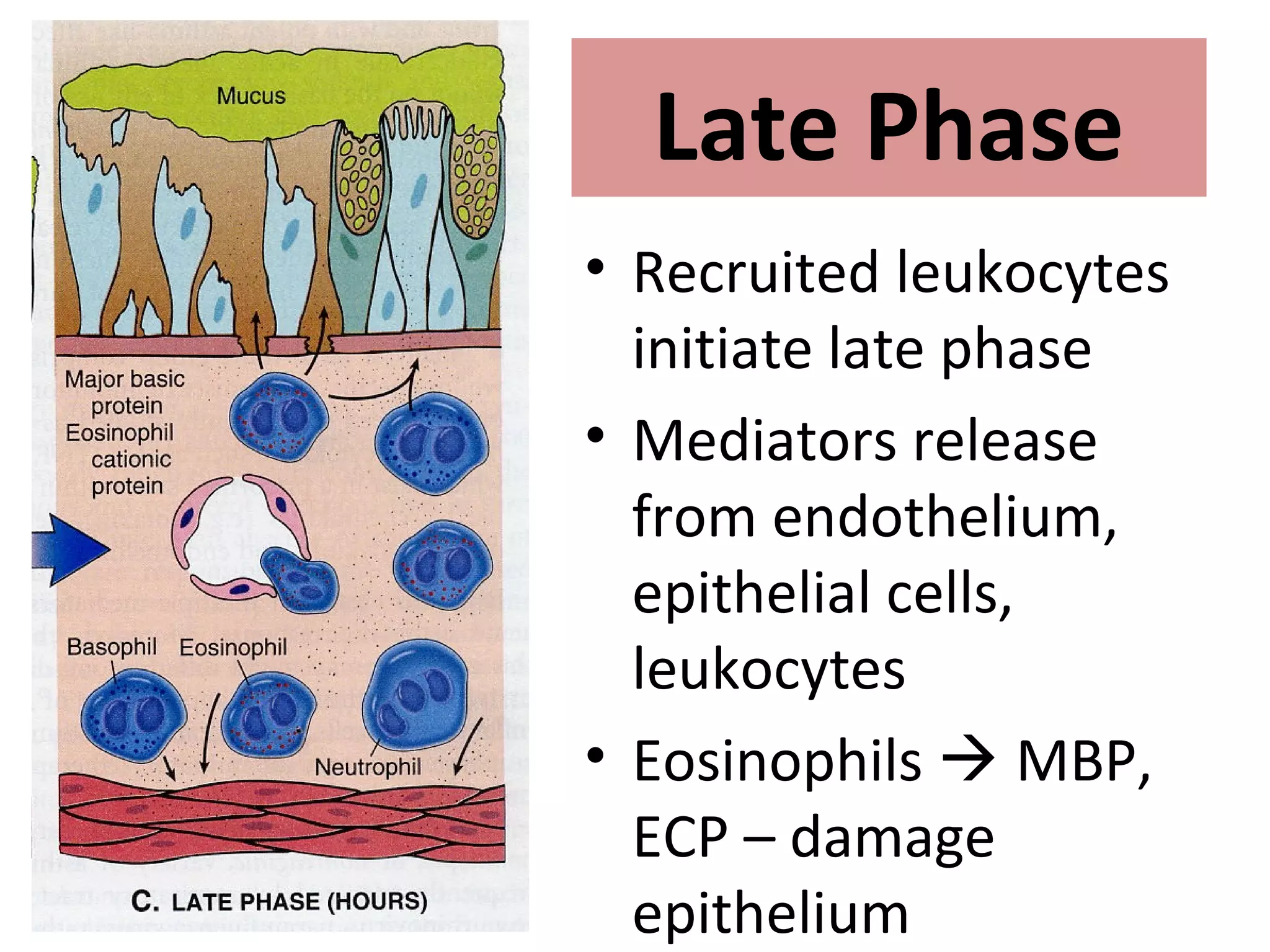 Mucus

Major basic protein
Eosinophil cationic protein

Basophil
Eosinophil
Neutrophil

C. LATE PHASE (HOURS)

Late Phase

• Recruited leukocytes initiate late phase
• Mediators release from endothelium, epithelial cells, leukocytes
• Eosinophils → MBP, ECP – damage epithelium